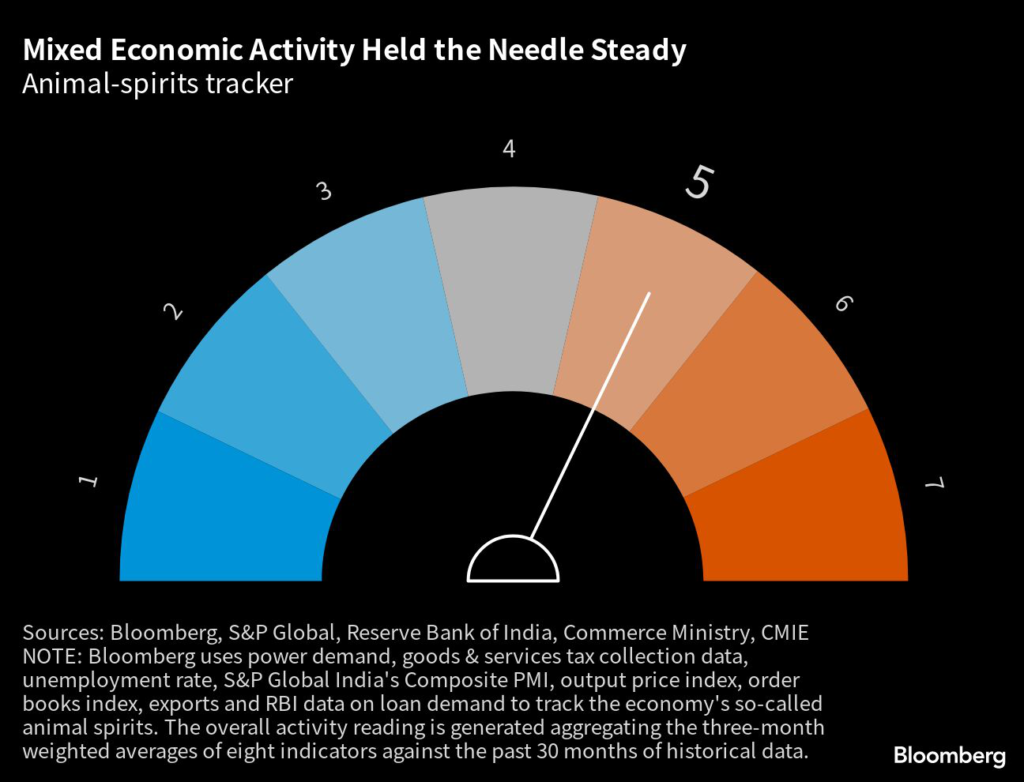 Mixed Economic Activity Held the Needle Steady
Animal-spirits tracker

1
2
3
4
5
6
7

Sources: Bloomberg, S&P Global, Reserve Bank of India, Commerce Ministry, CMIE
NOTE: Bloomberg uses power demand, goods & services tax collection data, unemployment rate, S&P Global India's Composite PMI, output price index, order books index, exports and RBI data on loan demand to track the economy's so-called animal spirits. The overall activity reading is generated aggregating the three-month weighted averages of eight indicators against the past 30 months of historical data.

Bloomberg